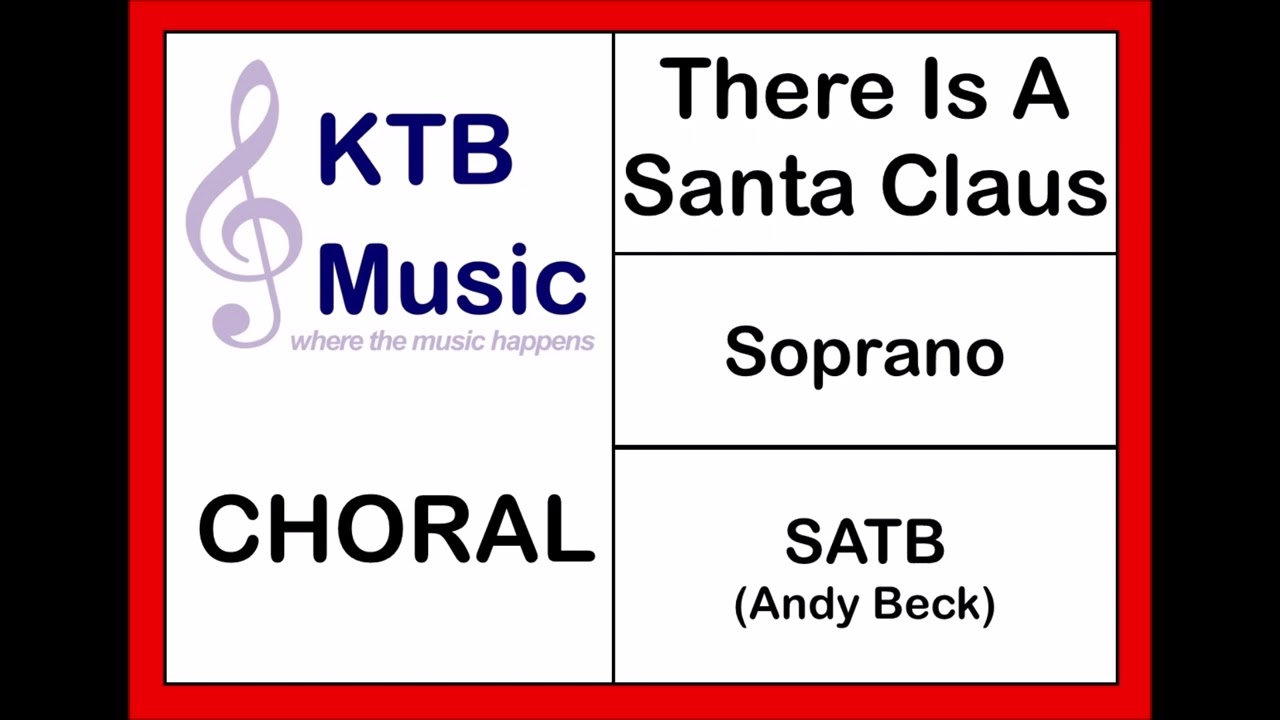 KTB Music
where the music happens

CHORAL

There Is A Santa Claus

Soprano

SATB
(Andy Beck)